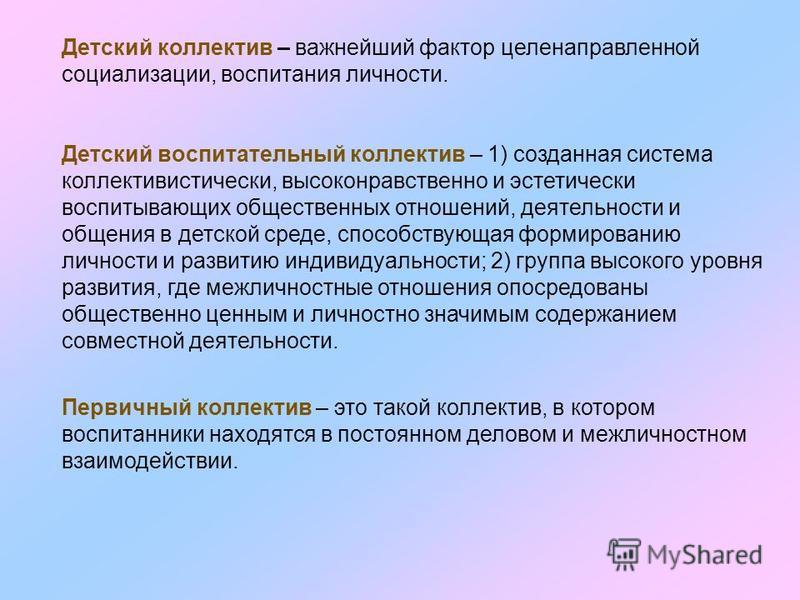 Детский коллектив – важнейший фактор целенаправленной социализации, воспитания личности.

Детский воспитательный коллектив – 1) созданная система коллективистически, высоконравственно и эстетически воспитывающих общественных отношений, деятельности и общения в детской среде, способствующая формированию личности и развитию индивидуальности; 2) группа высокого уровня развития, где межличностные отношения опосредованы общественно ценным и личностно значимым содержанием совместной деятельности.

Первичный коллектив – это такой коллектив, в котором воспитанники находятся в постоянном деловом и межличностном взаимодействии.

MyShared